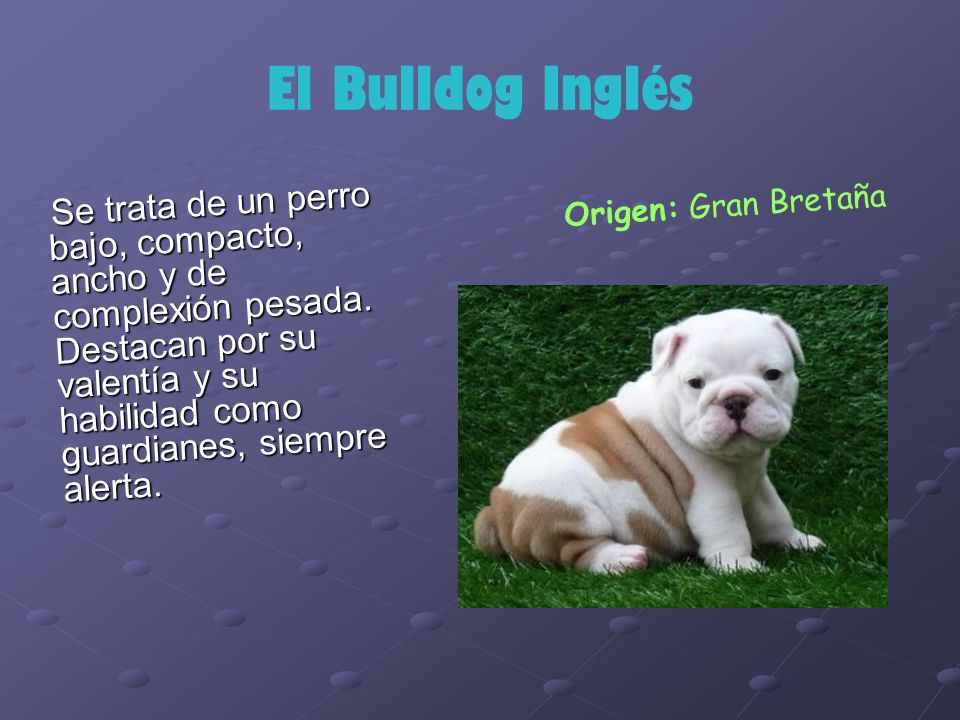 El Bulldog Inglés

Se trata de un perro bajo, compacto, ancho y de complexión pesada. Destacan por su valentía y su habilidad como guardianes, siempre alerta.

Origen: Gran Bretaña